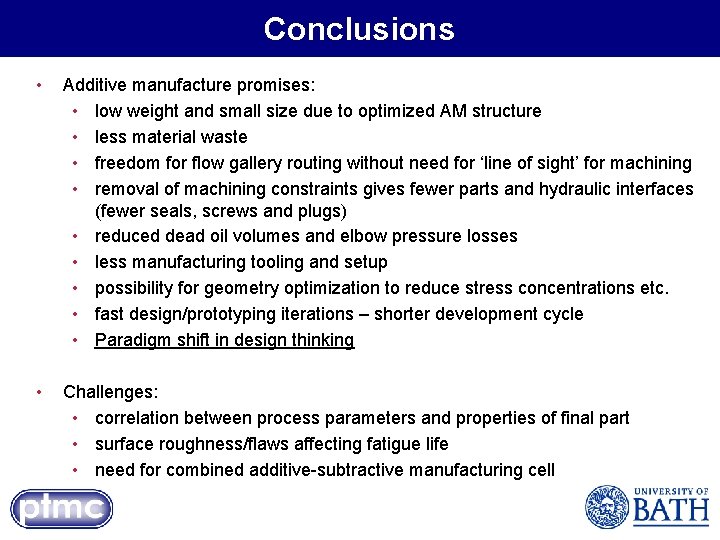 Conclusions

• Additive manufacture promises:
  • low weight and small size due to optimized AM structure
  • less material waste
  • freedom for flow gallery routing without need for 'line of sight' for machining
  • removal of machining constraints gives fewer parts and hydraulic interfaces (fewer seals, screws and plugs)
  • reduced dead oil volumes and elbow pressure losses
  • less manufacturing tooling and setup
  • possibility for geometry optimization to reduce stress concentrations etc.
  • fast design/prototyping iterations – shorter development cycle
  • Paradigm shift in design thinking

• Challenges:
  • correlation between process parameters and properties of final part
  • surface roughness/flaws affecting fatigue life
  • need for combined additive-subtractive manufacturing cell

ptmc

UNIVERSITY OF BATH